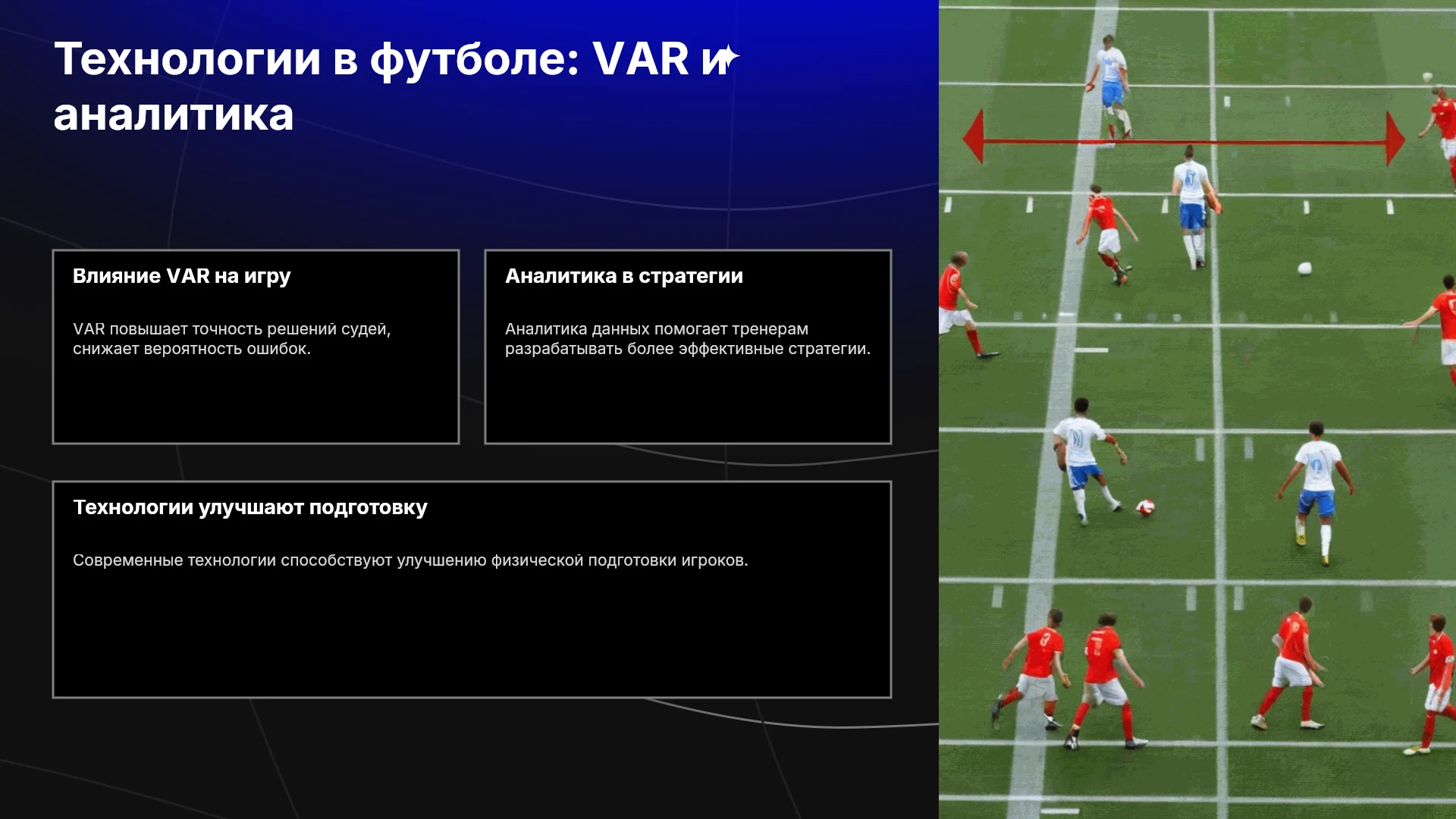 Технологии в футболе: VAR и аналитика

Влияние VAR на игру

VAR повышает точность решений судей, снижает вероятность ошибок.

Аналитика в стратегии

Аналитика данных помогает тренерам разрабатывать более эффективные стратегии.

Технологии улучшают подготовку

Современные технологии способствуют улучшению физической подготовки игроков.